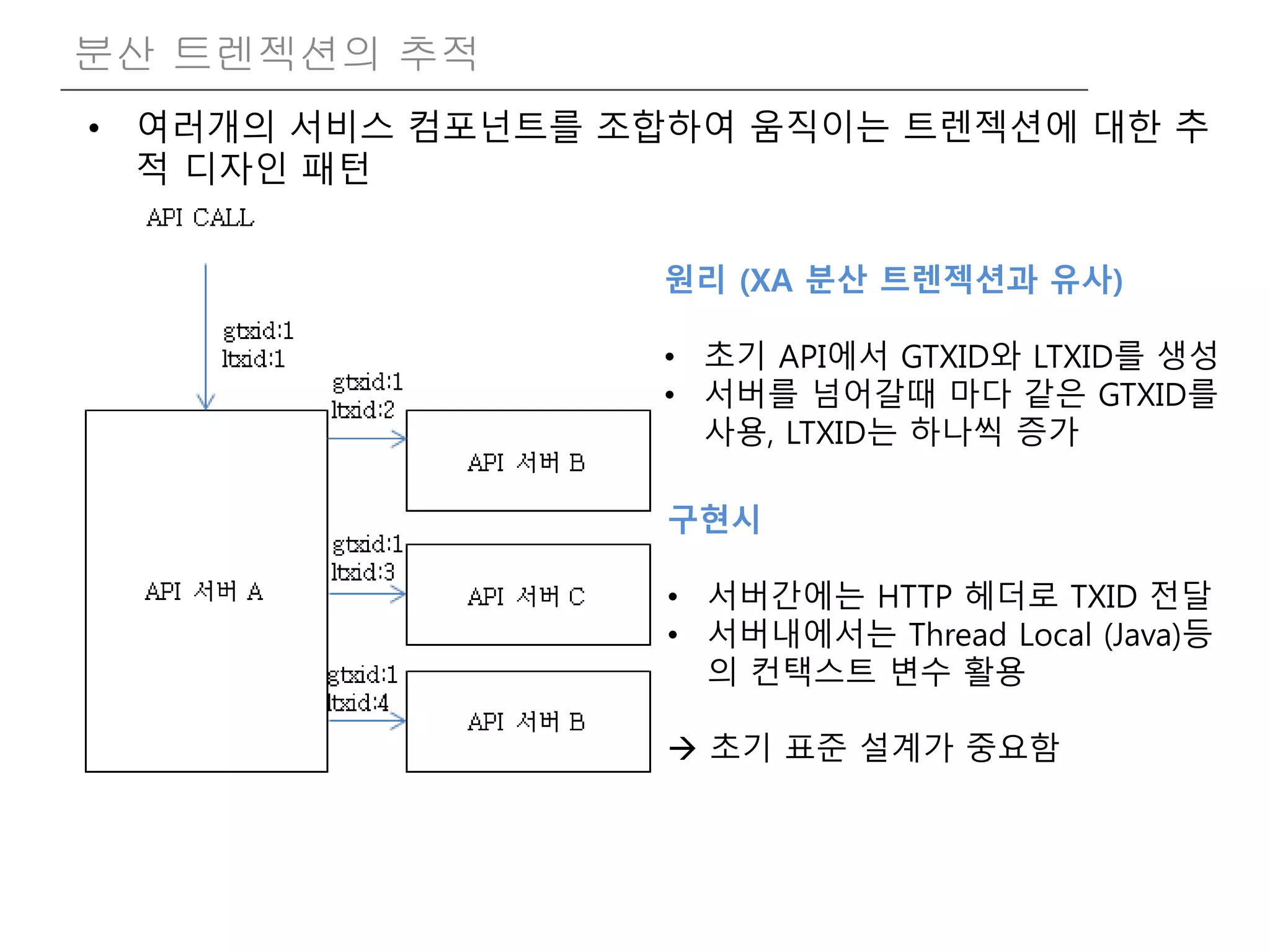 분산 트렌젝션의 추적

• 여러개의 서비스 컴포넌트를 조합하여 움직이는 트렌젝션에 대한 추적 디자인 패턴

API CALL

gtxid:1
ltxid:1

gtxid:1
ltxid:2

API 서버 B

gtxid:1
ltxid:3

API 서버 A

API 서버 C

gtxid:1
ltxid:4

API 서버 B

원리 (XA 분산 트렌젝션과 유사)

• 초기 API에서 GTXID와 LTXID를 생성
• 서버를 넘어갈때 마다 같은 GTXID를 사용, LTXID는 하나씩 증가

구현시

• 서버간에는 HTTP 헤더로 TXID 전달
• 서버내에서는 Thread Local (Java)등의 컨택스트 변수 활용

→ 초기 표준 설계가 중요함